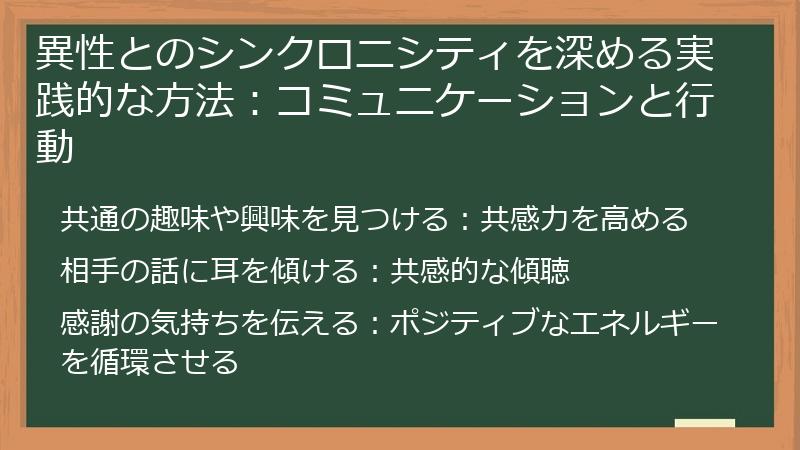 異性とのシンクロニシティを深める実践的な方法：コミュニケーションと行動

共通の趣味や興味を見つける：共感力を高める

相手の話に耳を傾ける：共感的な傾聴

感謝の気持ちを伝える：ポジティブなエネルギーを循環させる